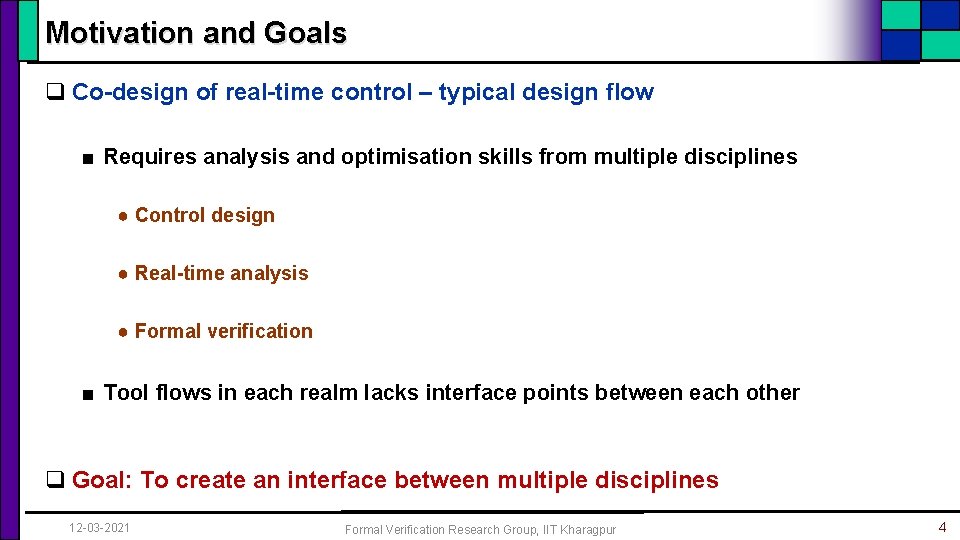 Motivation and Goals

❑ Co-design of real-time control – typical design flow

■ Requires analysis and optimisation skills from multiple disciplines

● Control design

● Real-time analysis

● Formal verification

■ Tool flows in each realm lacks interface points between each other

❑ Goal: To create an interface between multiple disciplines

12-03-2021

Formal Verification Research Group, IIT Kharagpur

4